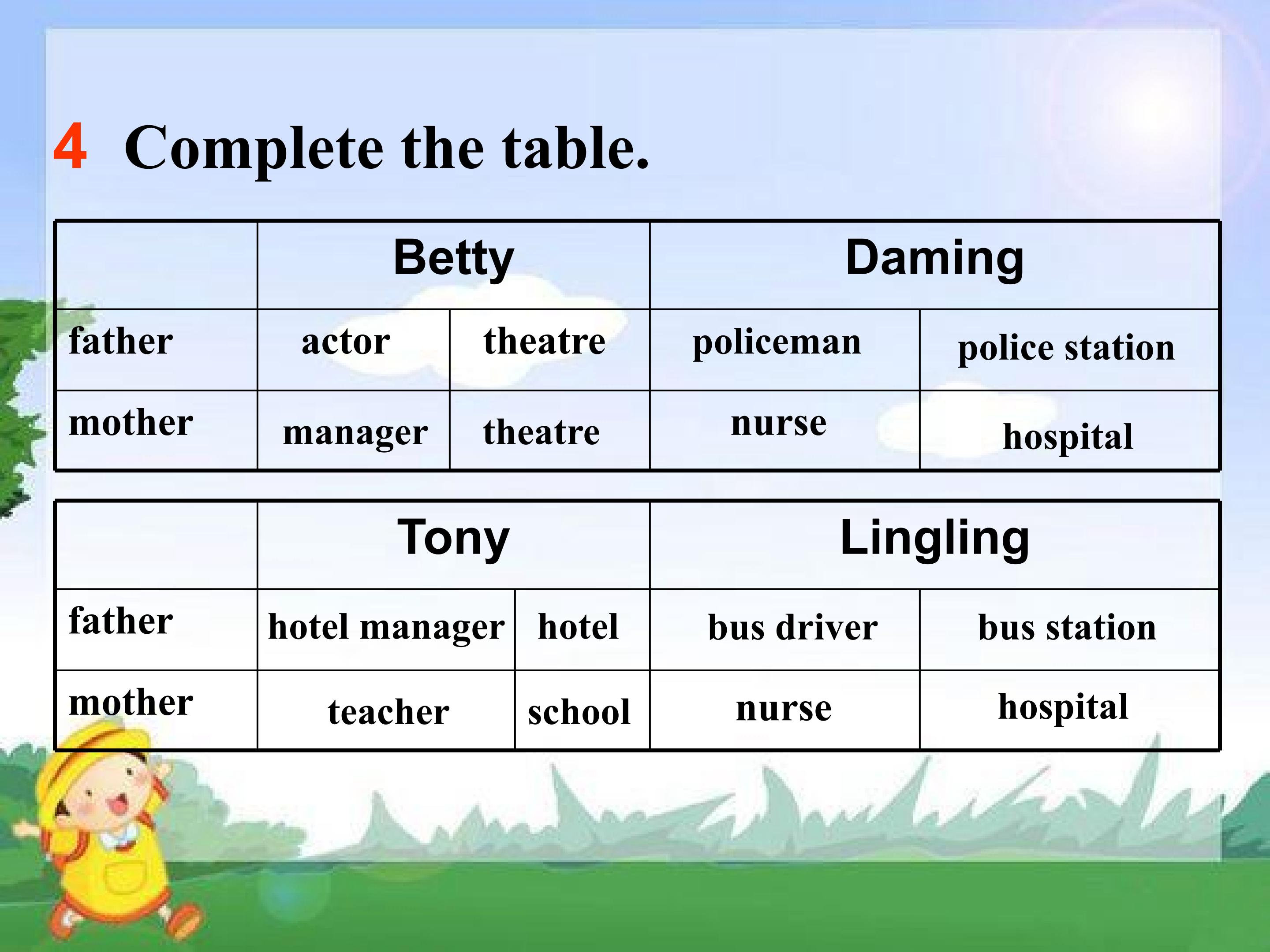 4 Complete the table.

| | Betty | | Daming | |
|---|---|---|---|---|
| father | actor | theatre | policeman | police station |
| mother | manager | theatre | nurse | hospital |

| | Tony | | Lingling | |
|---|---|---|---|---|
| father | hotel manager | hotel | bus driver | bus station |
| mother | teacher | school | nurse | hospital |